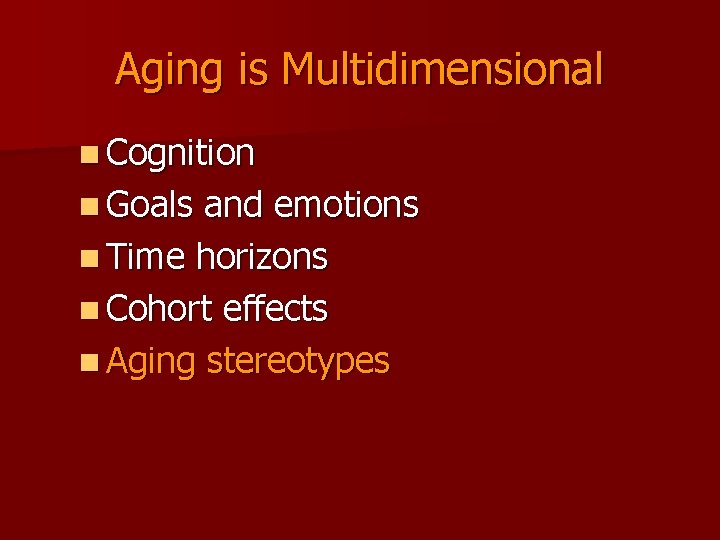 Aging is Multidimensional

- Cognition
- Goals and emotions
- Time horizons
- Cohort effects
- Aging stereotypes